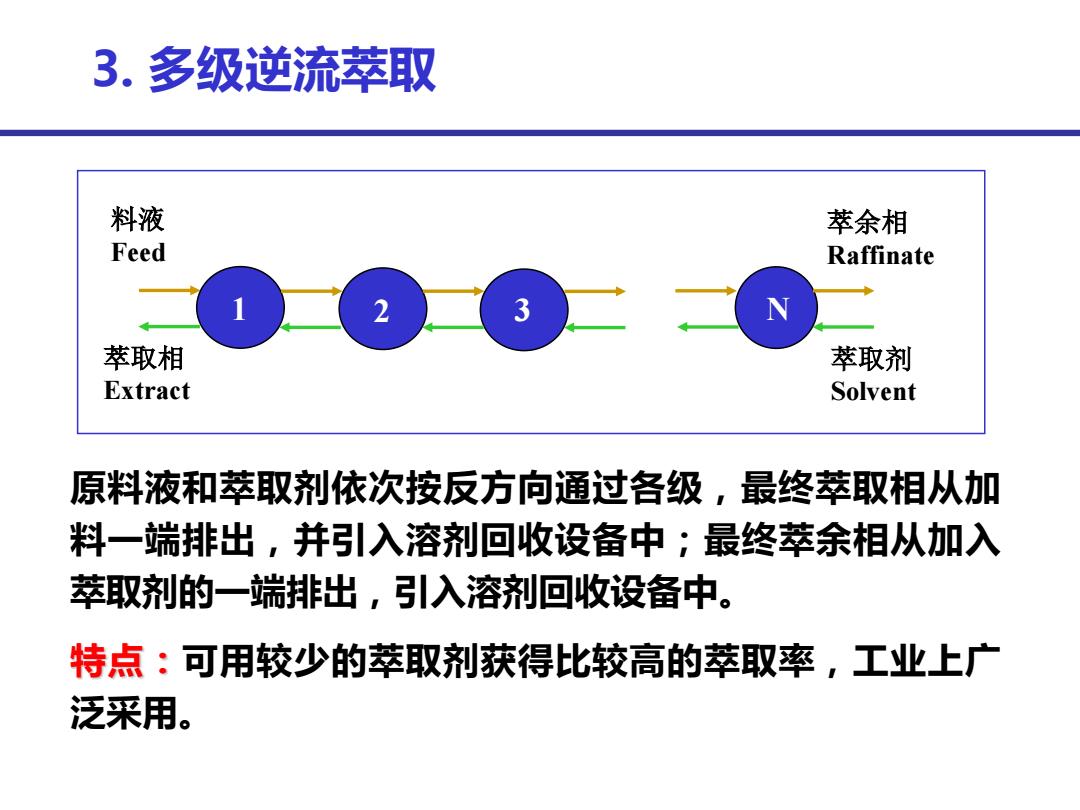 3. 多级逆流萃取

料液
Feed

萃余相
Raffinate

1

2

3

N

萃取相
Extract

萃取剂
Solvent

原料液和萃取剂依次按反方向通过各级，最终萃取相从加料一端排出，并引入溶剂回收设备中；最终萃余相从加入萃取剂的一端排出，引入溶剂回收设备中。

特点：可用较少的萃取剂获得比较高的萃取率，工业上广泛采用。